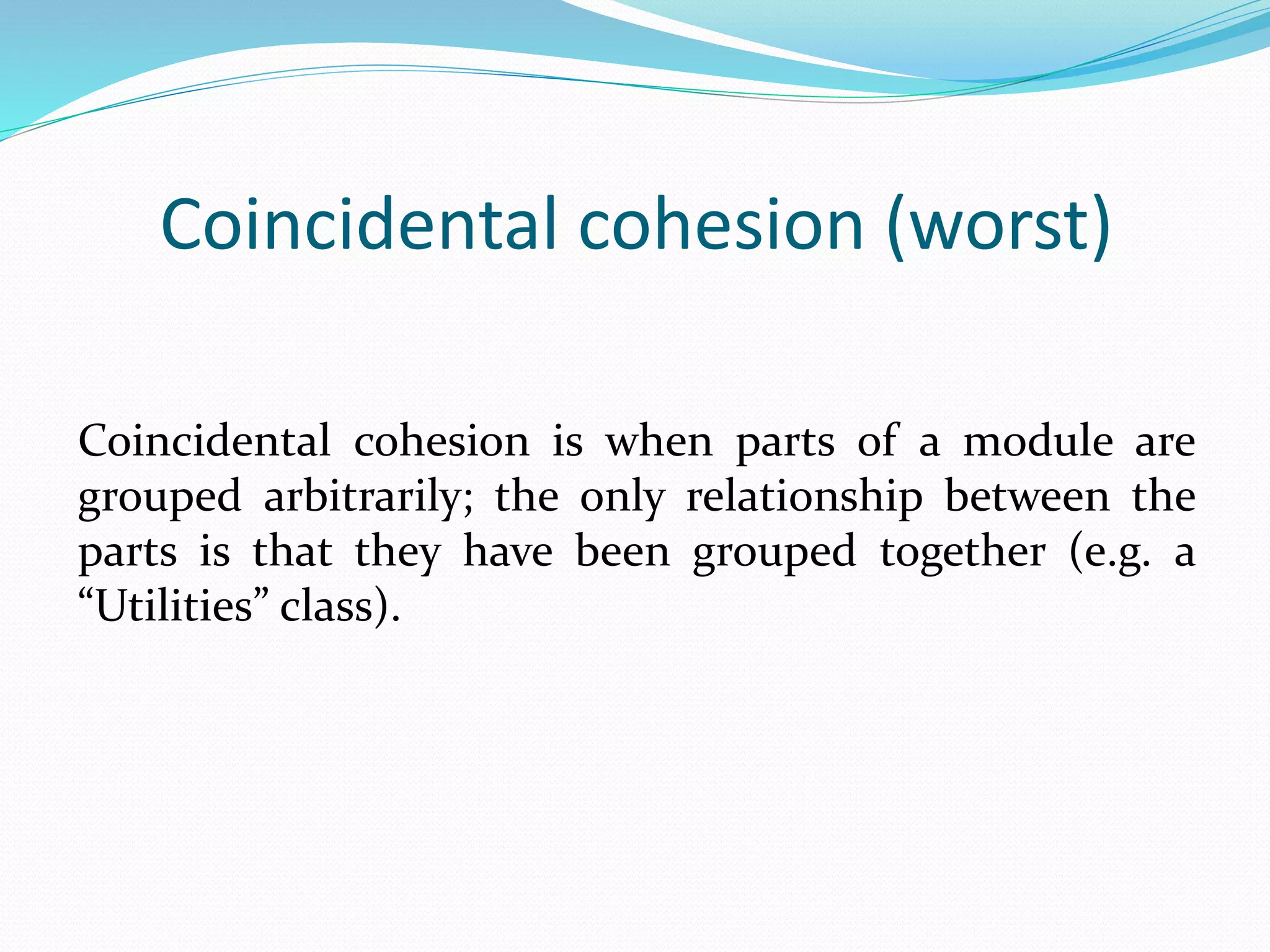 Coincidental cohesion (worst)

Coincidental cohesion is when parts of a module are grouped arbitrarily; the only relationship between the parts is that they have been grouped together (e.g. a “Utilities” class).